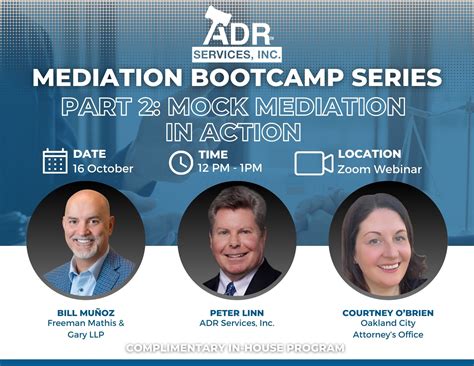 ADR
SERVICES, INC.

MEDIATION BOOTCAMP SERIES

PART 2: MOCK MEDIATION IN ACTION

DATE
16 October

TIME
12 PM - 1PM

LOCATION
Zoom Webinar

BILL MUÑOZ
Freeman Mathis & Gary LLP

PETER LINN
ADR Services, Inc.

COURTNEY O'BRIEN
Oakland City Attorney's Office

COMPLIMENTARY IN-HOUSE PROGRAM